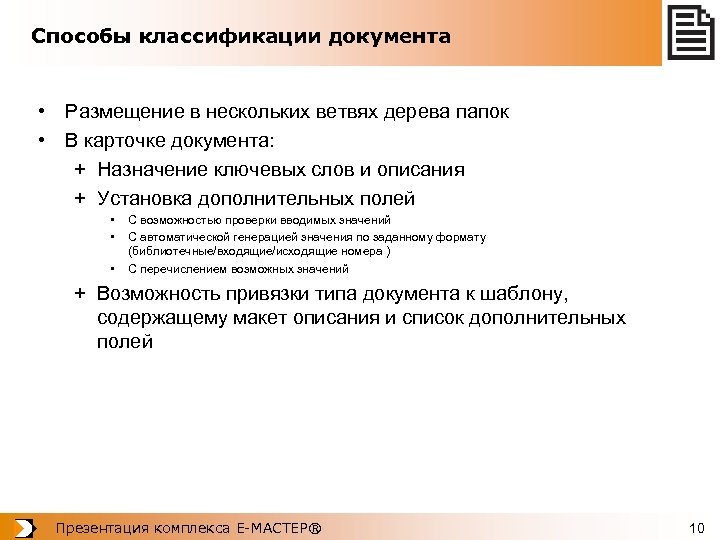 Способы классификации документа

• Размещение в нескольких ветвях дерева папок
• В карточке документа:
+ Назначение ключевых слов и описания
+ Установка дополнительных полей
• С возможностью проверки вводимых значений
• С автоматической генерацией значения по заданному формату (библиотечные/входящие/исходящие номера )
• С перечислением возможных значений
+ Возможность привязки типа документа к шаблону, содержащему макет описания и список дополнительных полей

Презентация комплекса Е-МАСТЕР®

10